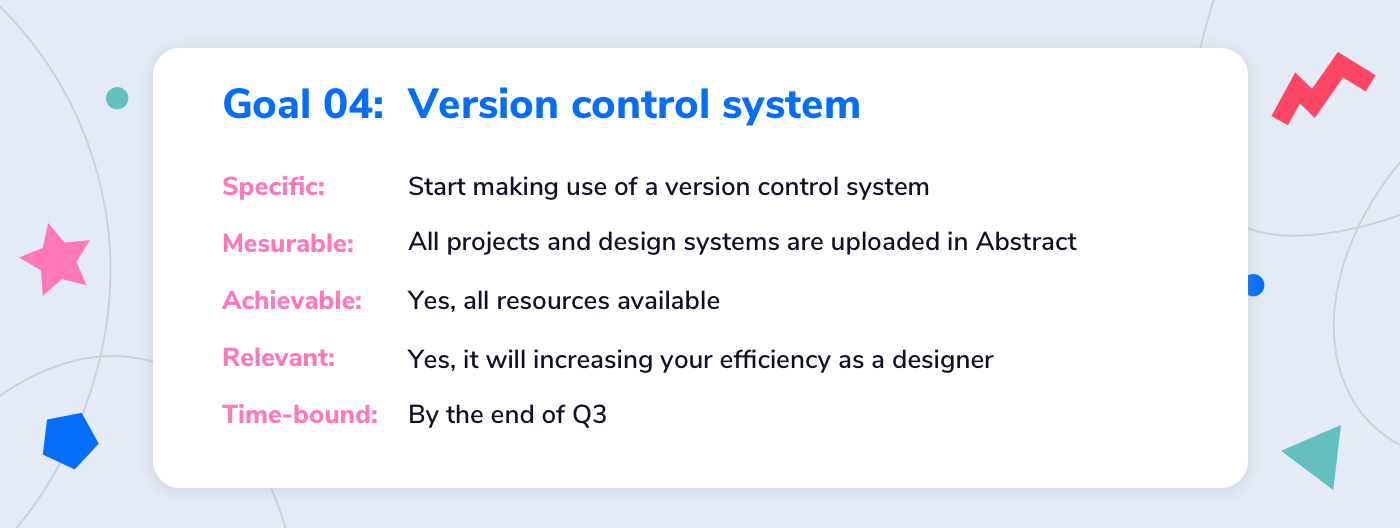 Goal 04: Version control system

Specific: Start making use of a version control system

Mesurable: All projects and design systems are uploaded in Abstract

Achievable: Yes, all resources available

Relevant: Yes, it will increasing your efficiency as a designer

Time-bound: By the end of Q3